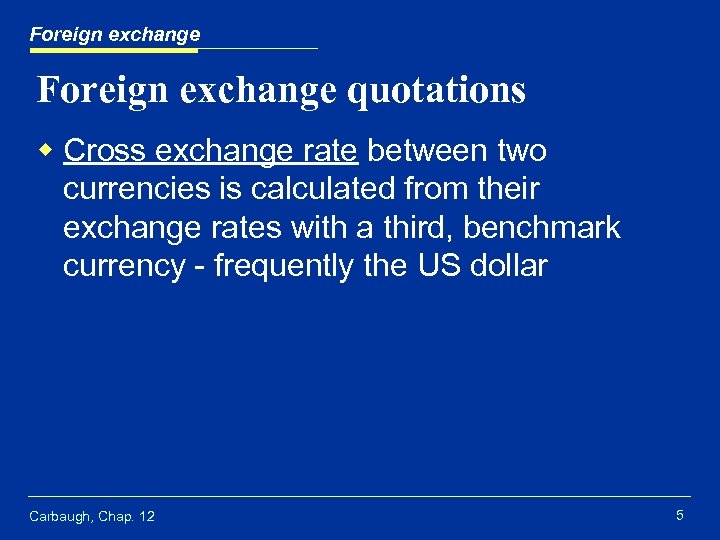 Foreign exchange

Foreign exchange quotations

Cross exchange rate between two currencies is calculated from their exchange rates with a third, benchmark currency - frequently the US dollar

Carbaugh, Chap. 12

5